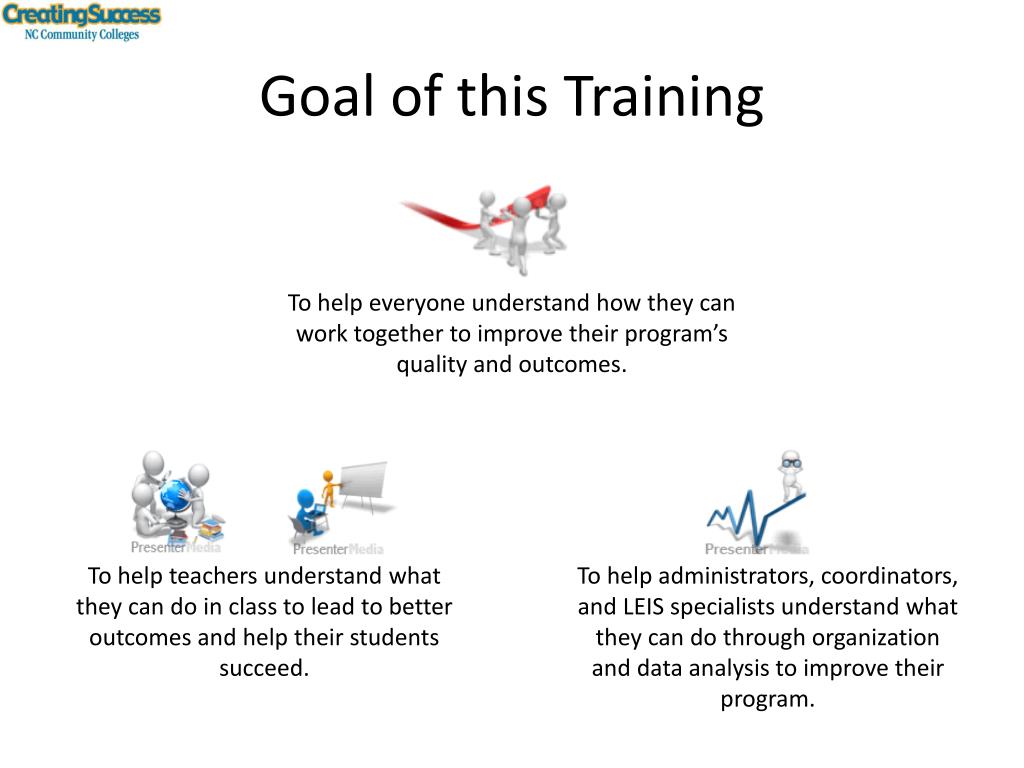 CreatingSuccess
NC Community Colleges

Goal of this Training

To help everyone understand how they can work together to improve their program's quality and outcomes.

PresenterMedia

PresenterMedia

To help teachers understand what they can do in class to lead to better outcomes and help their students succeed.

PresenterMedia

To help administrators, coordinators, and LEIS specialists understand what they can do through organization and data analysis to improve their program.